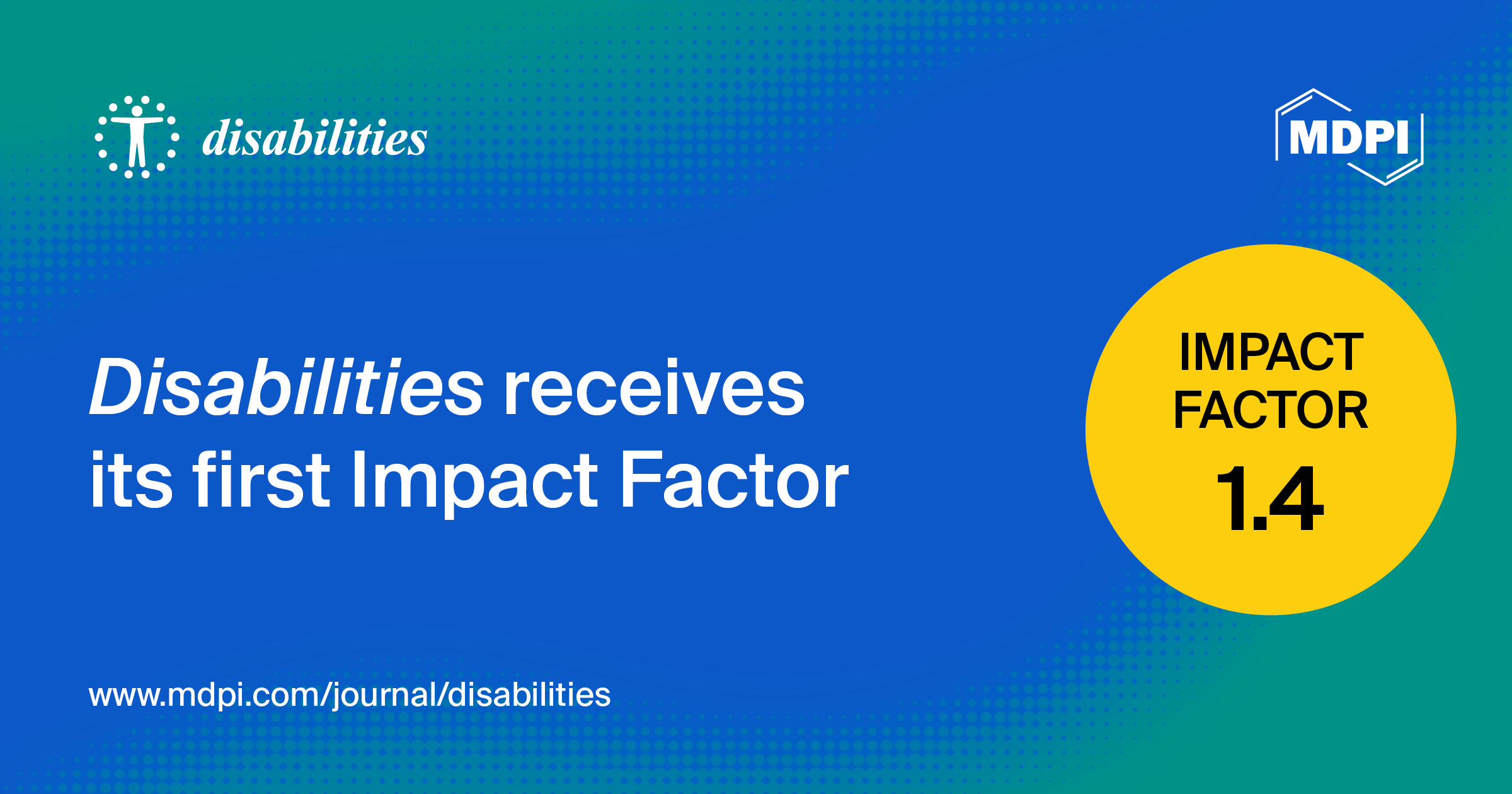 disabilities

MDPI

Disabilities receives its first Impact Factor

IMPACT FACTOR 1.4

www.mdpi.com/journal/disabilities